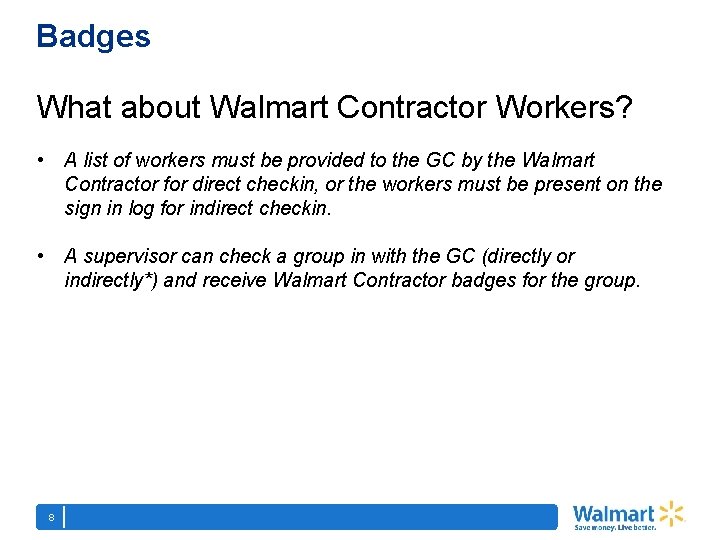 Badges

What about Walmart Contractor Workers?

• A list of workers must be provided to the GC by the Walmart Contractor for direct checkin, or the workers must be present on the sign in log for indirect checkin.

• A supervisor can check a group in with the GC (directly or indirectly*) and receive Walmart Contractor badges for the group.

8

Walmart
Save money. Live better.